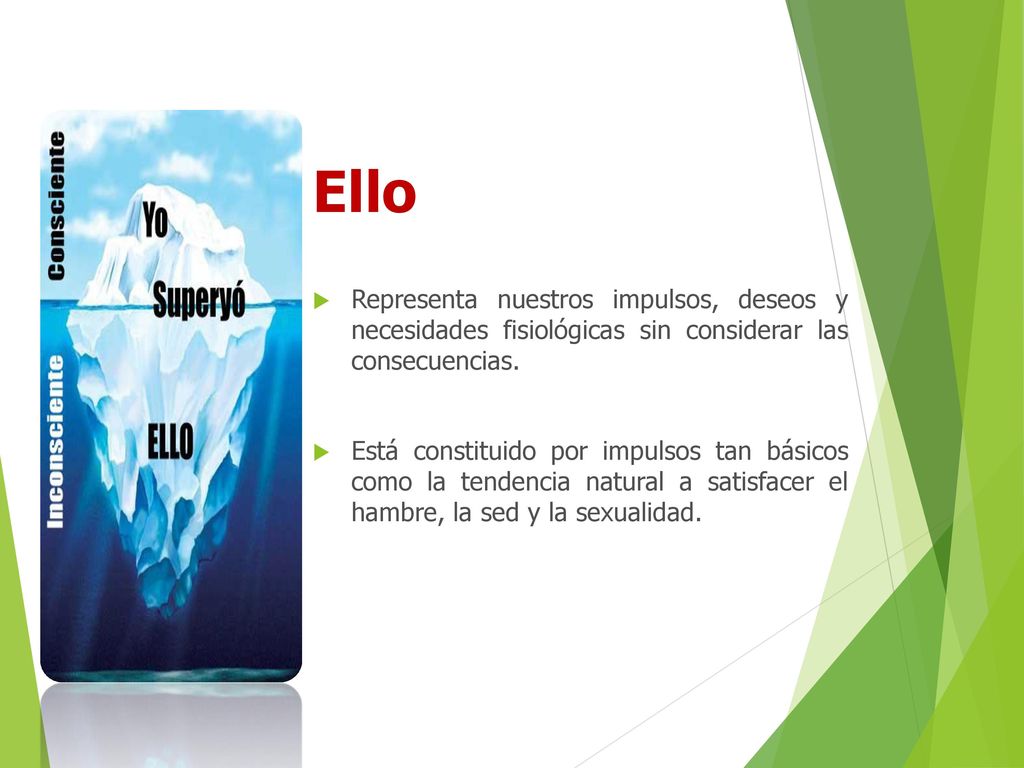 Consciente
Yo
Superyó
Inconsciente
ELLO

Ello

Representa nuestros impulsos, deseos y necesidades fisiológicas sin considerar las consecuencias.

Está constituido por impulsos tan básicos como la tendencia natural a satisfacer el hambre, la sed y la sexualidad.